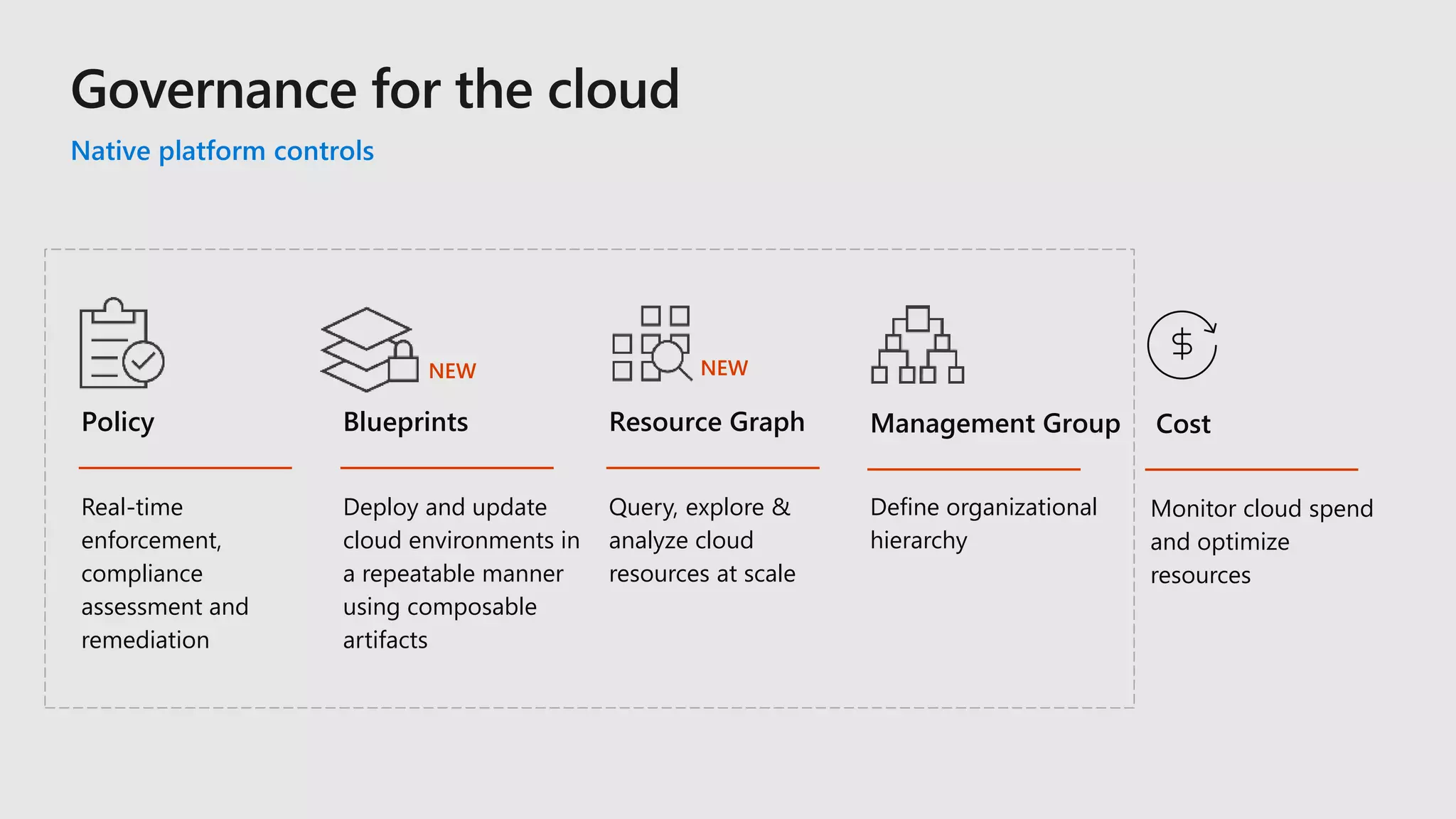 Governance for the cloud

Native platform controls

Policy

Real-time enforcement, compliance assessment and remediation

NEW

Blueprints

Deploy and update cloud environments in a repeatable manner using composable artifacts

NEW

Resource Graph

Query, explore & analyze cloud resources at scale

Management Group

Define organizational hierarchy

$

Cost

Monitor cloud spend and optimize resources